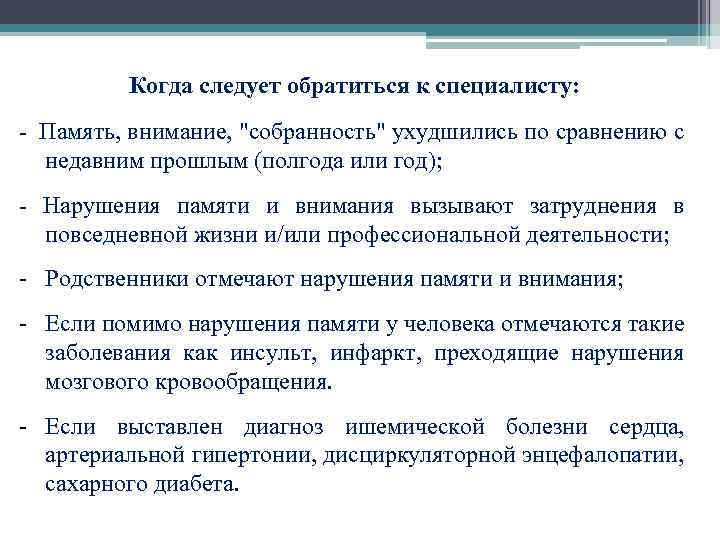 Когда следует обратиться к специалисту:

- Память, внимание, "собранность" ухудшились по сравнению с недавним прошлым (полгода или год);

- Нарушения памяти и внимания вызывают затруднения в повседневной жизни и/или профессиональной деятельности;

- Родственники отмечают нарушения памяти и внимания;

- Если помимо нарушения памяти у человека отмечаются такие заболевания как инсульт, инфаркт, преходящие нарушения мозгового кровообращения.

- Если выставлен диагноз ишемической болезни сердца, артериальной гипертонии, дисциркуляторной энцефалопатии, сахарного диабета.